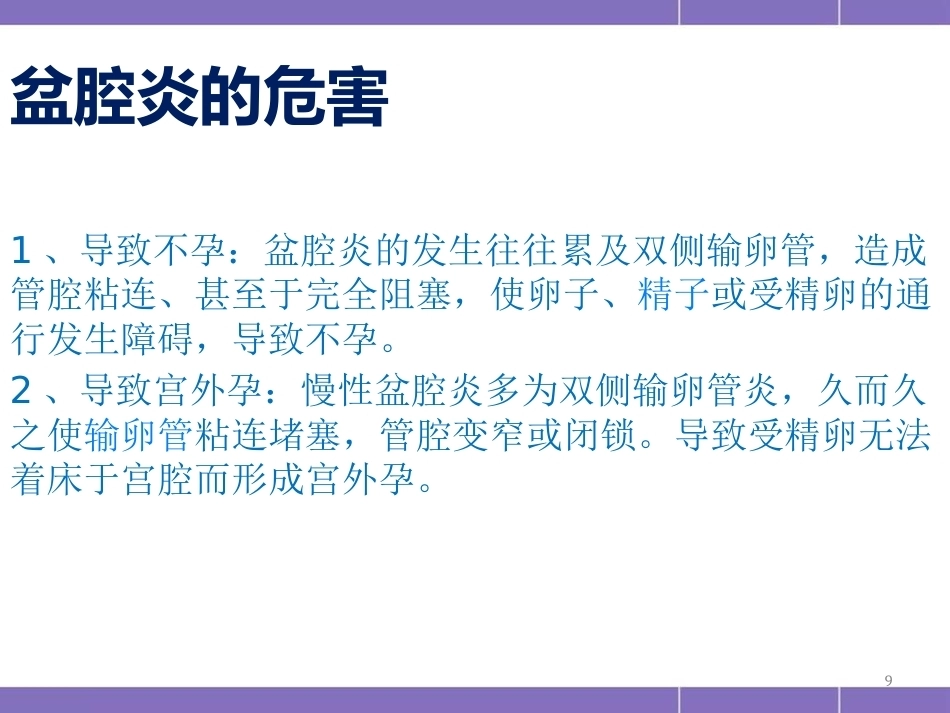 盆腔炎的危害

1 、导致不孕：盆腔炎的发生往往累及双侧输卵管，造成管腔粘连、甚至于完全阻塞，使卵子、精子或受精卵的通行发生障碍，导致不孕。

2 、导致宫外孕：慢性盆腔炎多为双侧输卵管炎，久而久之使输卵管粘连堵塞，管腔变窄或闭锁。导致受精卵无法着床于宫腔而形成宫外孕。

9